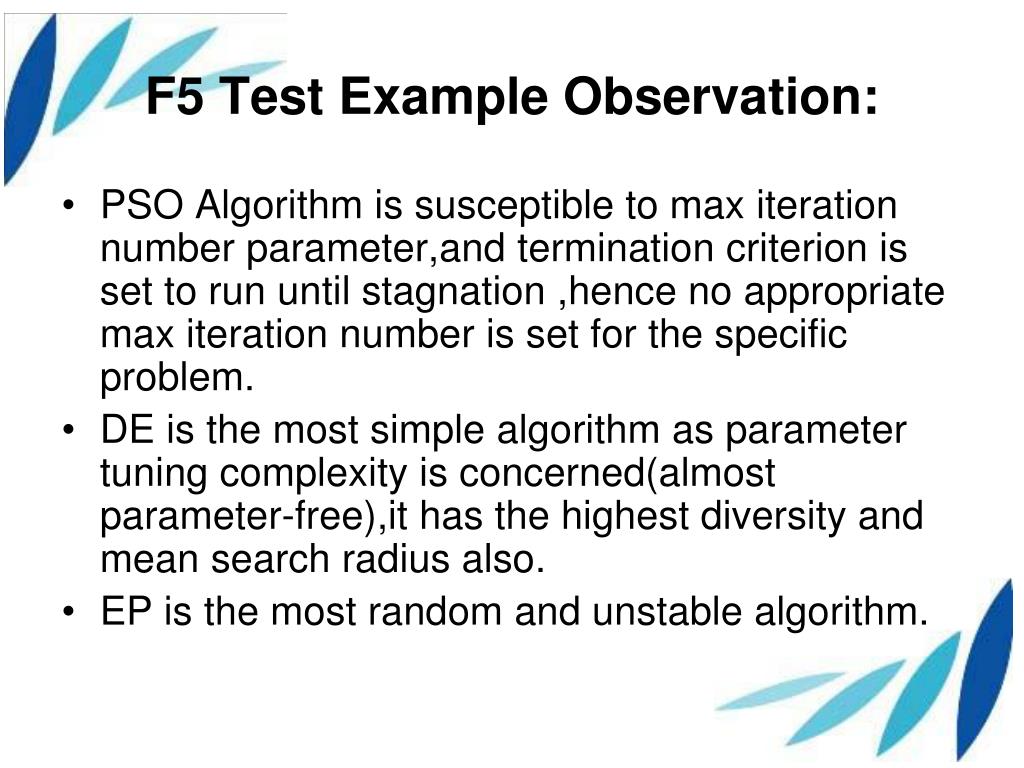 F5 Test Example Observation:

• PSO Algorithm is susceptible to max iteration number parameter,and termination criterion is set to run until stagnation ,hence no appropriate max iteration number is set for the specific problem.
• DE is the most simple algorithm as parameter tuning complexity is concerned(almost parameter-free),it has the highest diversity and mean search radius also.
• EP is the most random and unstable algorithm.